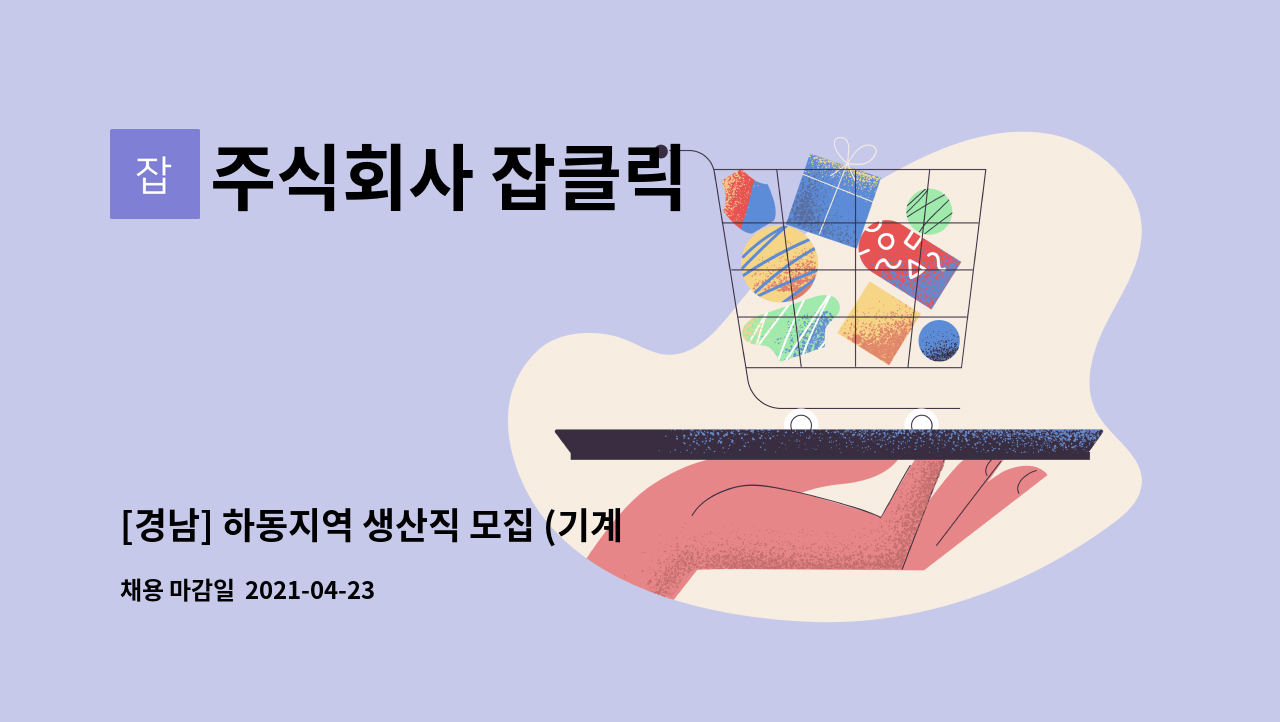 잡

주식회사 잡클릭

[경남] 하동지역 생산직 모집 (기계

채용 마감일 2021-04-23